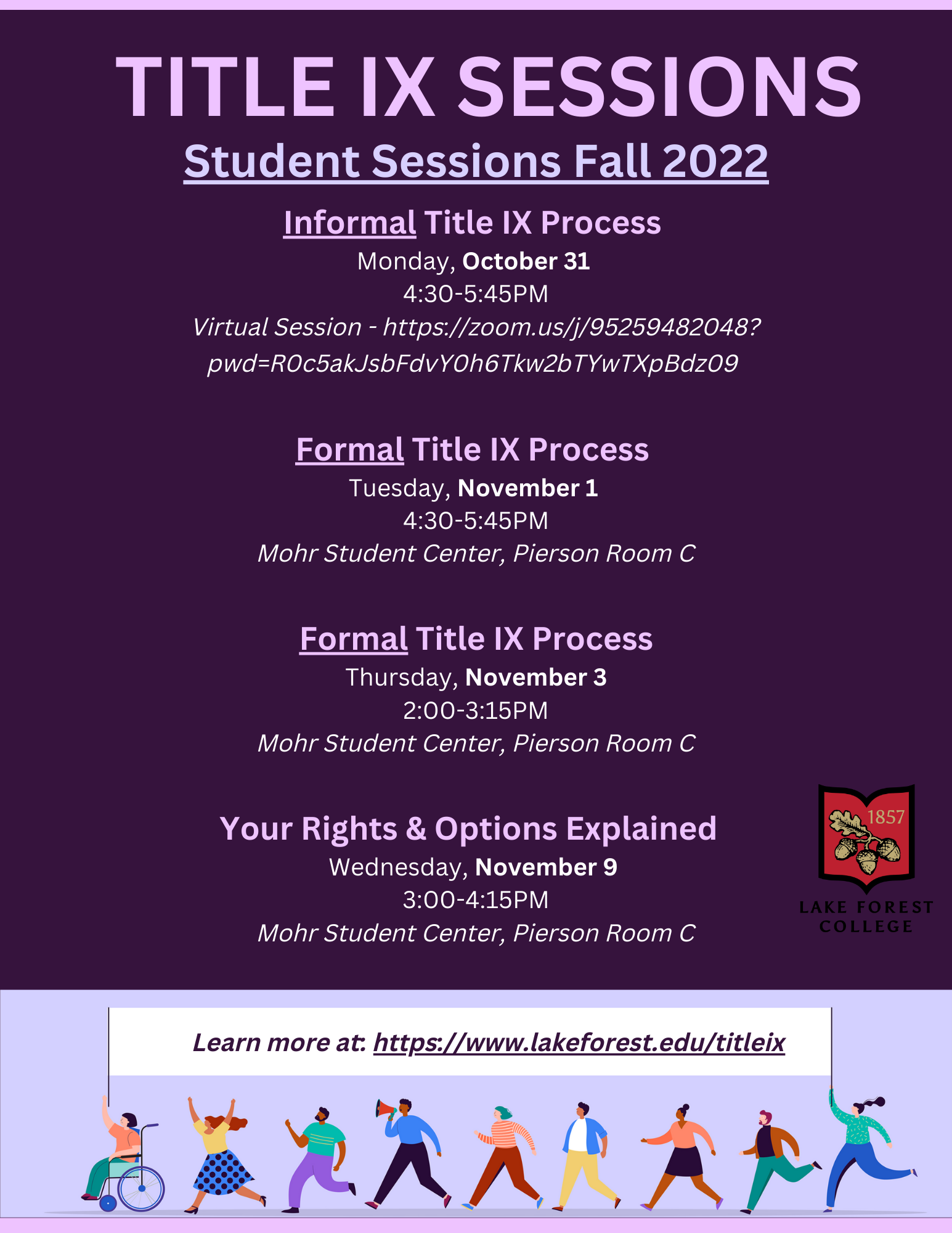 TITLE IX SESSIONS

Student Sessions Fall 2022

Informal Title IX Process
Monday, October 31
4:30-5:45PM
Virtual Session - https://zoom.us/j/95259482048?pwd=R0c5akJsbFdvY0h6Tkw2bTYwTXpBdz09

Formal Title IX Process
Tuesday, November 1
4:30-5:45PM
Mohr Student Center, Pierson Room C

Formal Title IX Process
Thursday, November 3
2:00-3:15PM
Mohr Student Center, Pierson Room C

Your Rights & Options Explained
Wednesday, November 9
3:00-4:15PM
Mohr Student Center, Pierson Room C

1857
LAKE FOREST COLLEGE

Learn more at: https://www.lakeforest.edu/titleix